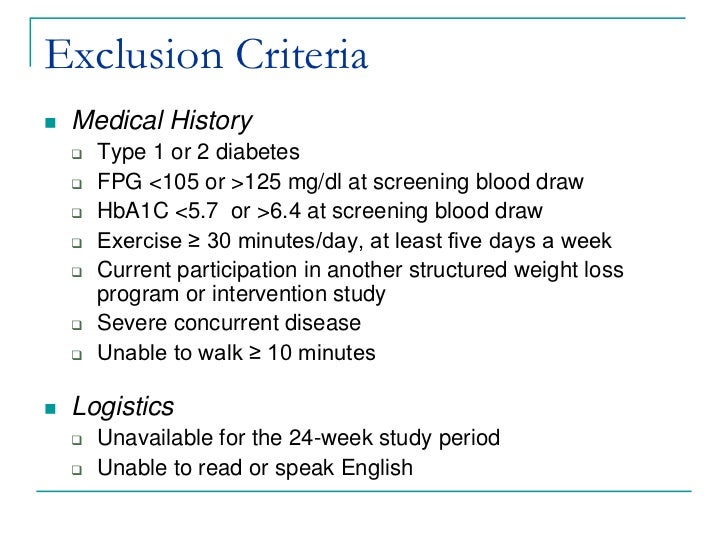 Exclusion Criteria

- Medical History
  - Type 1 or 2 diabetes
  - FPG <105 or >125 mg/dl at screening blood draw
  - HbA1C <5.7 or >6.4 at screening blood draw
  - Exercise ≥ 30 minutes/day, at least five days a week
  - Current participation in another structured weight loss program or intervention study
  - Severe concurrent disease
  - Unable to walk ≥ 10 minutes

- Logistics
  - Unavailable for the 24-week study period
  - Unable to read or speak English